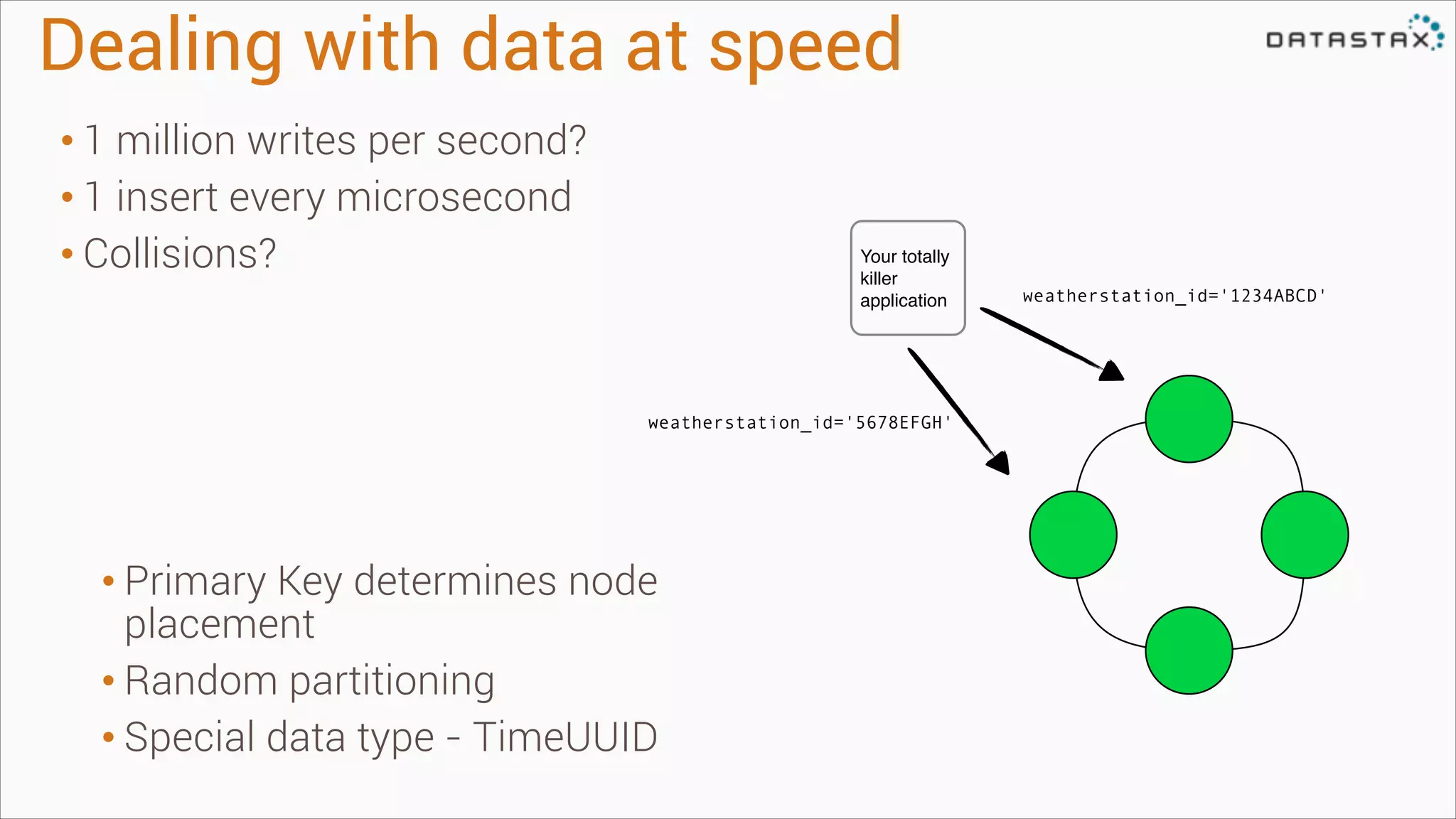 Dealing with data at speed

DATASTAX

• 1 million writes per second?
• 1 insert every microsecond
• Collisions?

Your totally killer application

weatherstation_id='1234ABCD'

weatherstation_id='5678EFGH'

• Primary Key determines node placement
• Random partitioning
• Special data type - TimeUUID